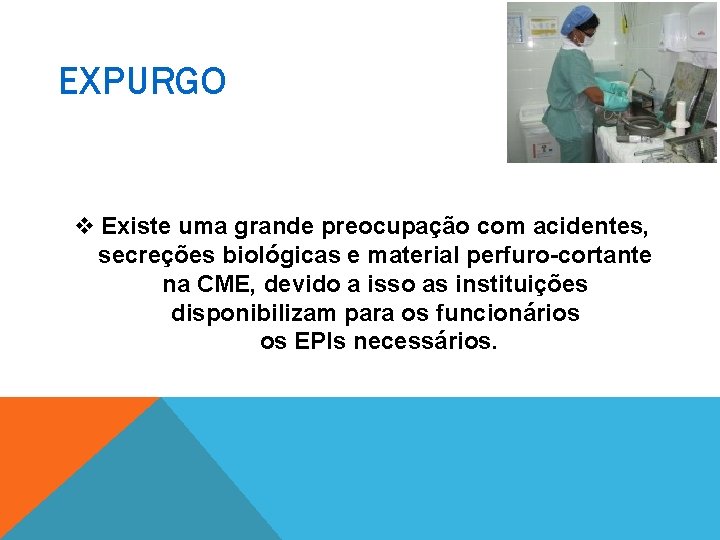 EXPURGO

❖ Existe uma grande preocupação com acidentes, secreções biológicas e material perfuro-cortante na CME, devido a isso as instituições disponibilizam para os funcionários os EPIs necessários.